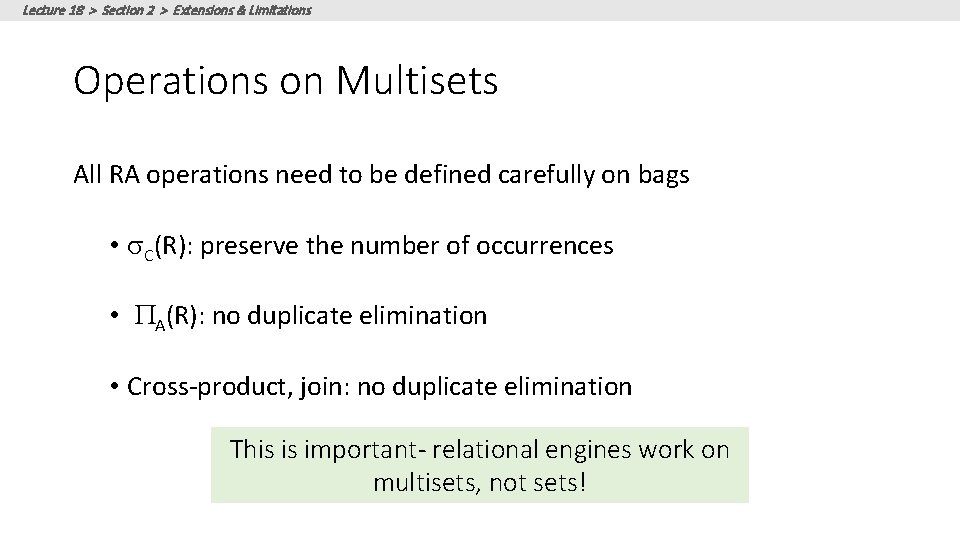 Lecture 18 > Section 2 > Extensions & Limitations

Operations on Multisets

All RA operations need to be defined carefully on bags

• $\sigma_C(R)$: preserve the number of occurrences

• $\Pi_A(R)$: no duplicate elimination

• Cross-product, join: no duplicate elimination

This is important- relational engines work on multisets, not sets!